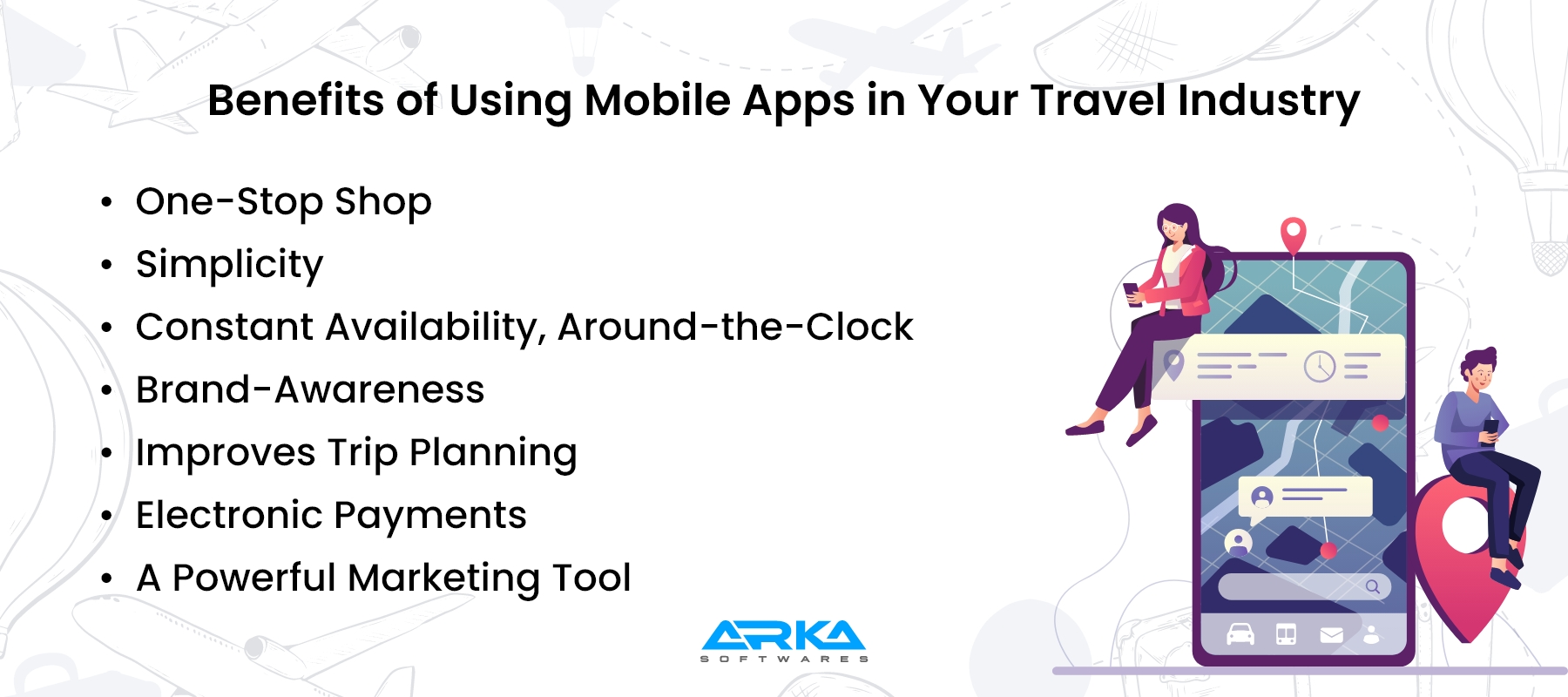 Benefits of Using Mobile Apps in Your Travel Industry

• One-Stop Shop
• Simplicity
• Constant Availability, Around-the-Clock
• Brand-Awareness
• Improves Trip Planning
• Electronic Payments
• A Powerful Marketing Tool

ARKA
SOFTWARES